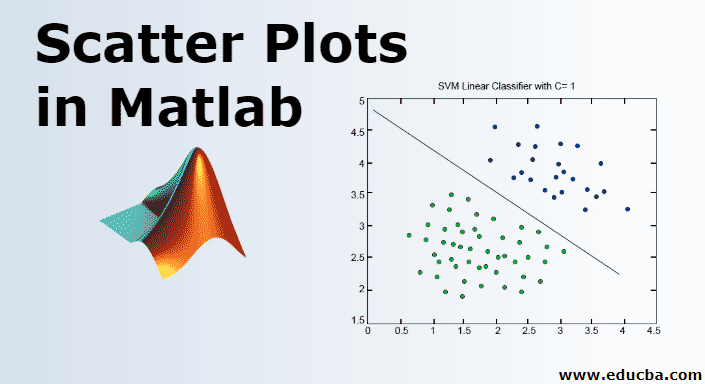 Scatter Plots in Matlab

SVM Linear Classifier with C= 1

5
4.5
4
3.5
3
2.5
2
1.5

0 0.5 1 1.5 2 2.5 3 3.5 4 4.5

www.educba.com